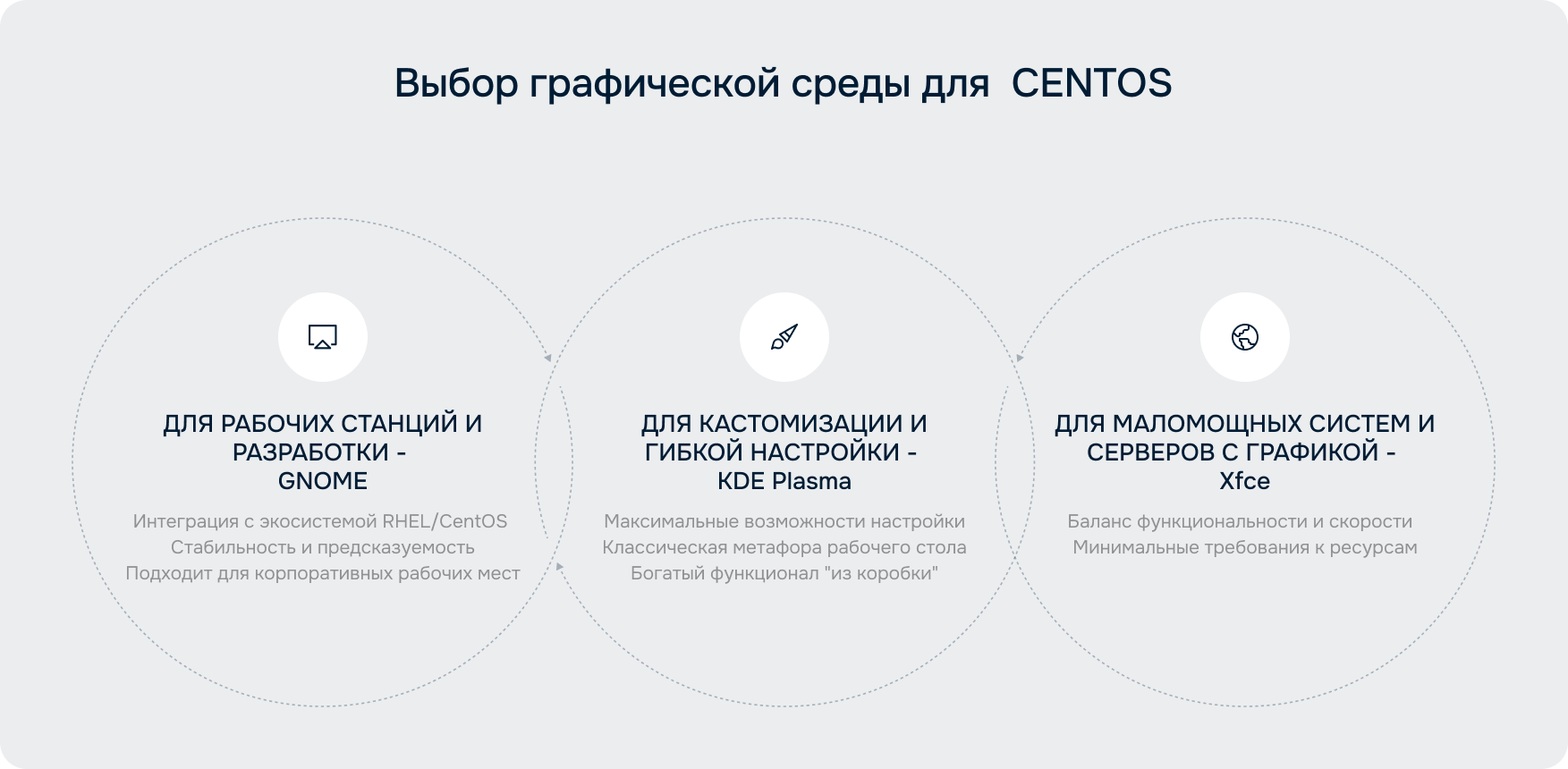 Выбор графической среды для CENTOS

ДЛЯ РАБОЧИХ СТАНЦИЙ И РАЗРАБОТКИ - GNOME

Интеграция с экосистемой RHEL/CentOS
Стабильность и предсказуемость
Подходит для корпоративных рабочих мест

ДЛЯ КАСТОМИЗАЦИИ И ГИБКОЙ НАСТРОЙКИ - KDE Plasma

Максимальные возможности настройки
Классическая метафора рабочего стола
Богатый функционал "из коробки"

ДЛЯ МАЛОМОЩНЫХ СИСТЕМ И СЕРВЕРОВ С ГРАФИКОЙ - Xfce

Баланс функциональности и скорости
Минимальные требования к ресурсам